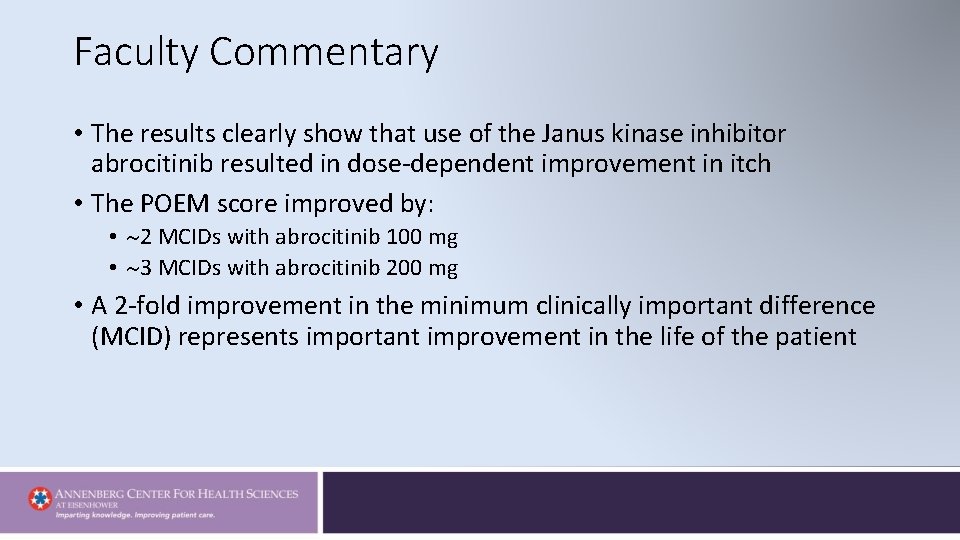 Faculty Commentary

• The results clearly show that use of the Janus kinase inhibitor abrocitinib resulted in dose-dependent improvement in itch

• The POEM score improved by:
  • ~2 MCIDs with abrocitinib 100 mg
  • ~3 MCIDs with abrocitinib 200 mg

• A 2-fold improvement in the minimum clinically important difference (MCID) represents important improvement in the life of the patient

ANNENBERG CENTER FOR HEALTH SCIENCES
AT EISENHOWER
Imparting knowledge. Improving patient care.